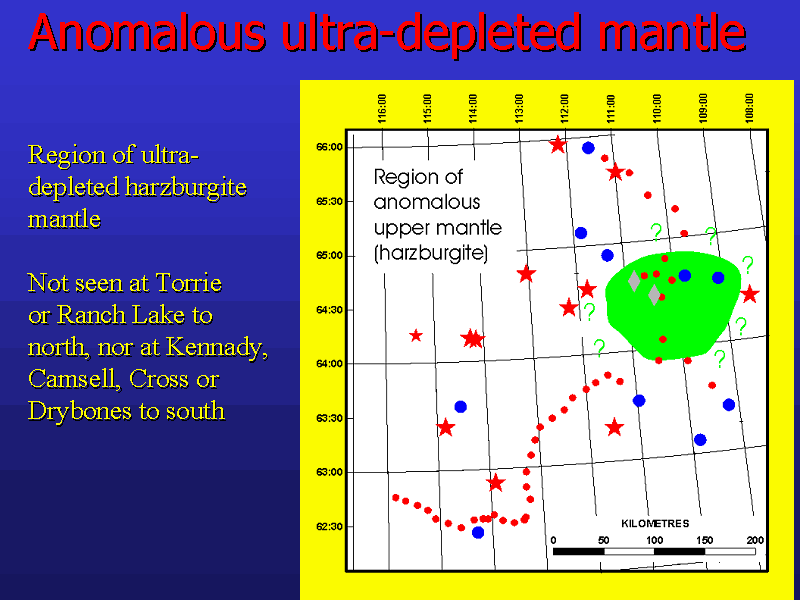 Anomalous ultra-depleted mantle

Region of ultra-depleted harzburgite mantle

Not seen at Torrie or Ranch Lake to north, nor at Kennady, Camsell, Cross or Drybones to south

116:00
115:00
114:00
113:00
112:00
111:00
110:00
109:00
108:00

66:00
65:30
65:00
64:30
64:00
63:30
63:00
62:30

Region of anomalous upper mantle (harzburgite)

?
?
?
?
?
?
?

KILOMETRES
0 50 100 150 200